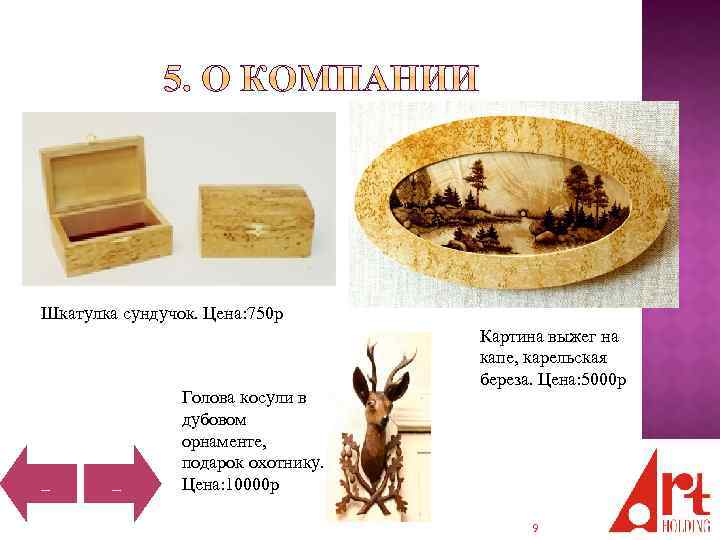 5. О КОМПАНИИ

Шкатулка сундучок. Цена:750р

Картина выжег на капе, карельская береза. Цена:5000р

Голова косули в дубовом орнаменте, подарок охотнику. Цена:10000р

–

–

9

Art HOLDING